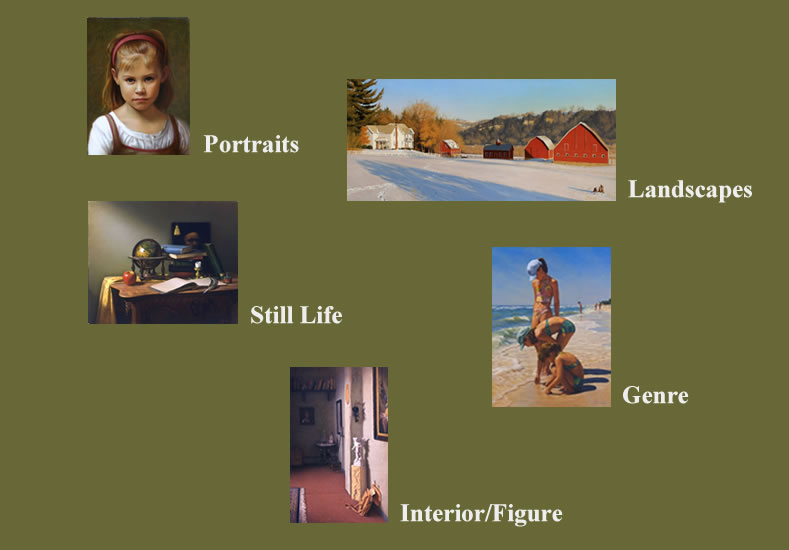 Portraits

Landscapes

Still Life

Genre

Interior/Figure